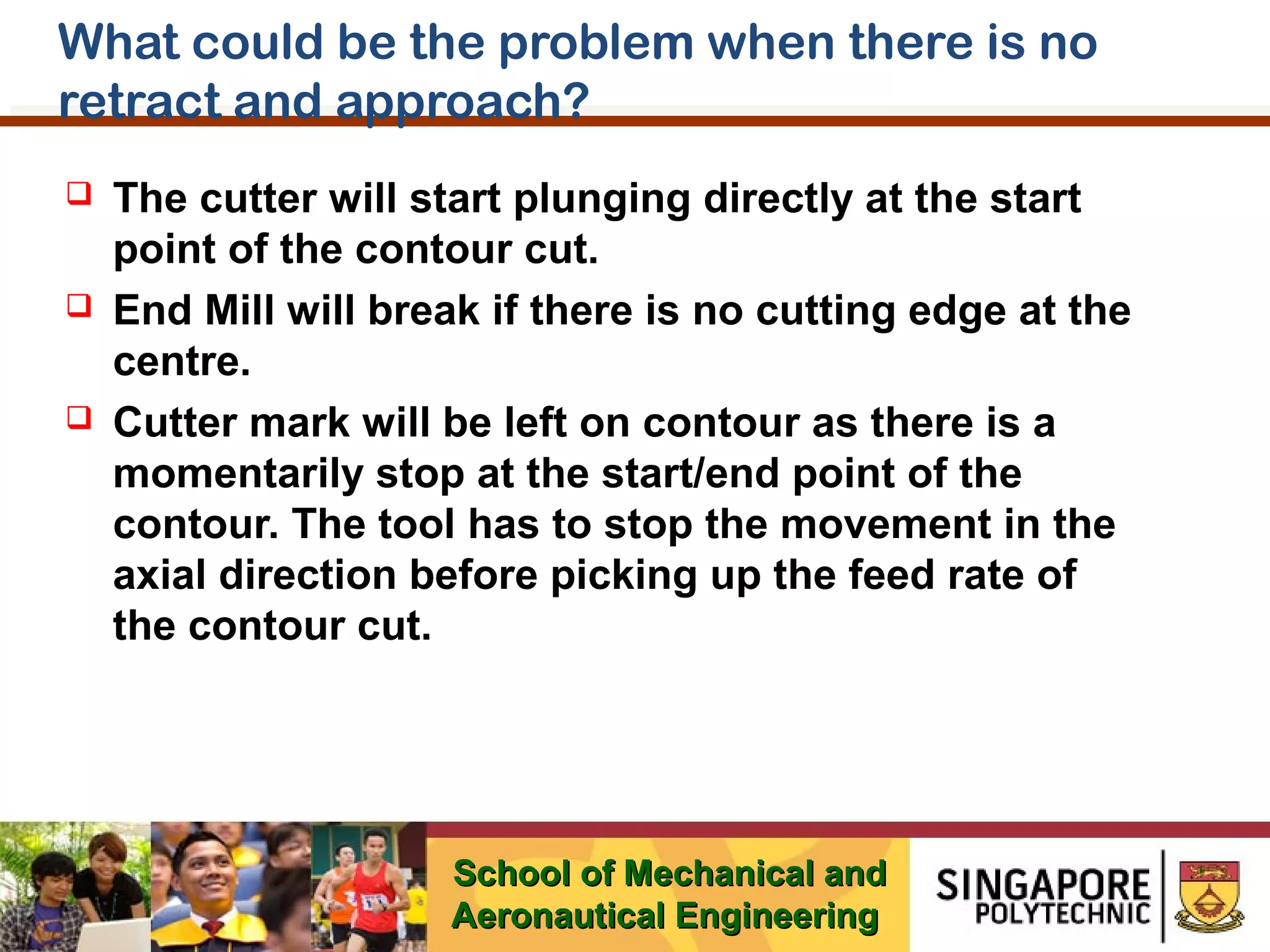 What could be the problem when there is no retract and approach?

❑ The cutter will start plunging directly at the start point of the contour cut.

❑ End Mill will break if there is no cutting edge at the centre.

❑ Cutter mark will be left on contour as there is a momentarily stop at the start/end point of the contour. The tool has to stop the movement in the axial direction before picking up the feed rate of the contour cut.

School of Mechanical and Aeronautical Engineering

SINGAPORE POLYTECHNIC